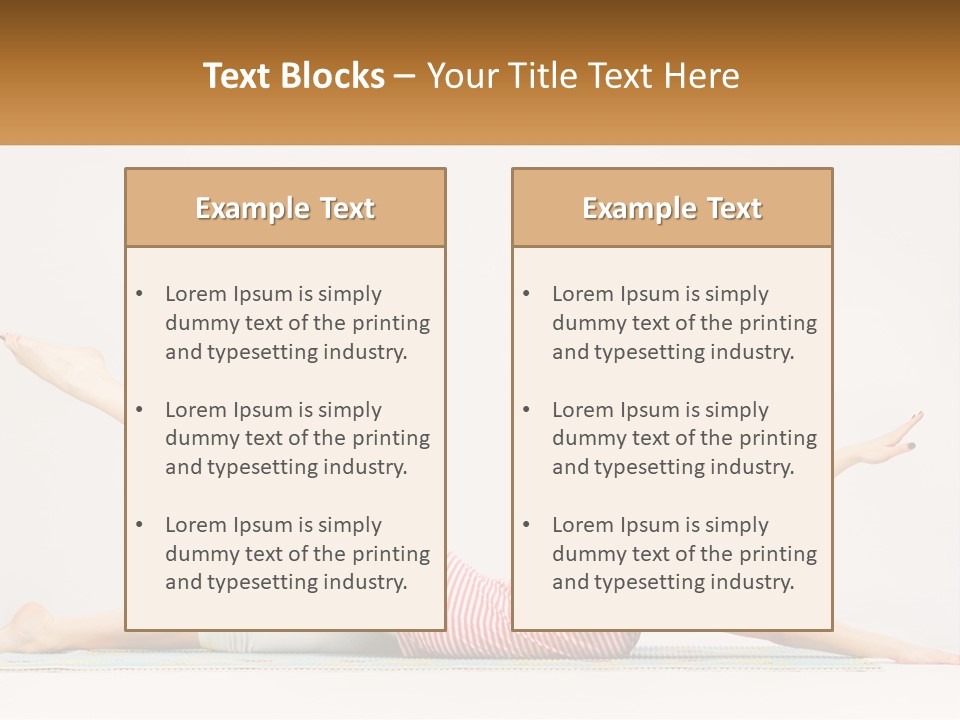 Text Blocks – Your Title Text Here

Example Text

• Lorem Ipsum is simply dummy text of the printing and typesetting industry.

• Lorem Ipsum is simply dummy text of the printing and typesetting industry.

• Lorem Ipsum is simply dummy text of the printing and typesetting industry.

Example Text

• Lorem Ipsum is simply dummy text of the printing and typesetting industry.

• Lorem Ipsum is simply dummy text of the printing and typesetting industry.

• Lorem Ipsum is simply dummy text of the printing and typesetting industry.